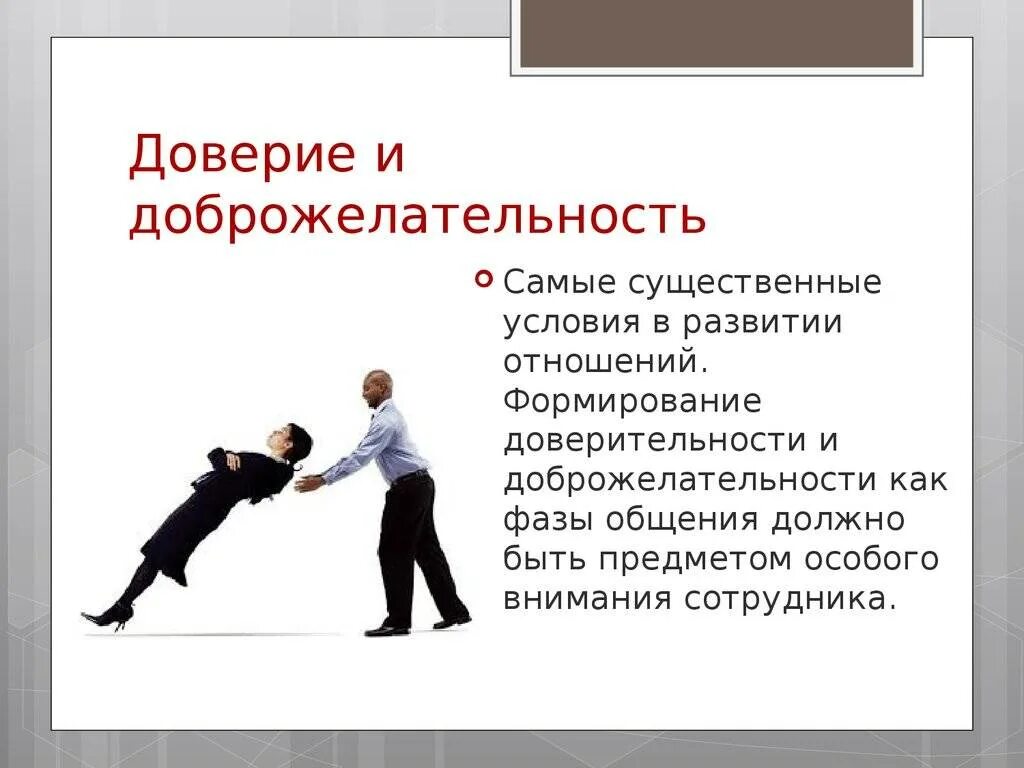 Доверие и доброжелательность

Самые существенные условия в развитии отношений. Формирование доверительности и доброжелательности как фазы общения должно быть предметом особого внимания сотрудника.